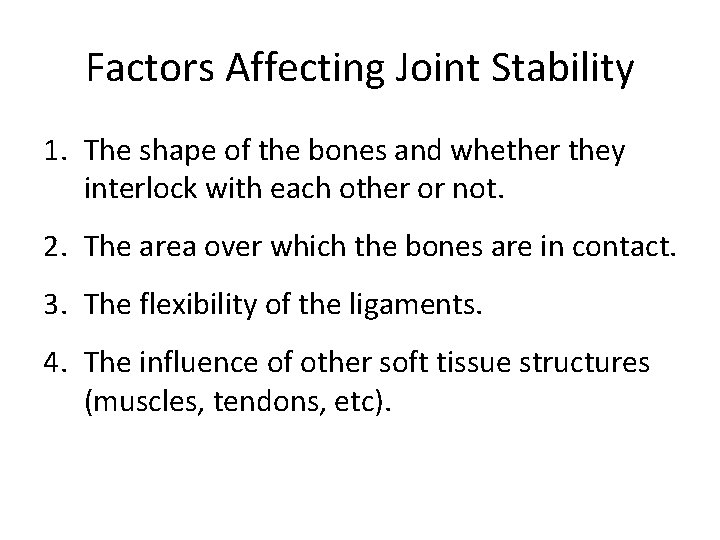 Factors Affecting Joint Stability

1. The shape of the bones and whether they interlock with each other or not.

2. The area over which the bones are in contact.

3. The flexibility of the ligaments.

4. The influence of other soft tissue structures (muscles, tendons, etc).